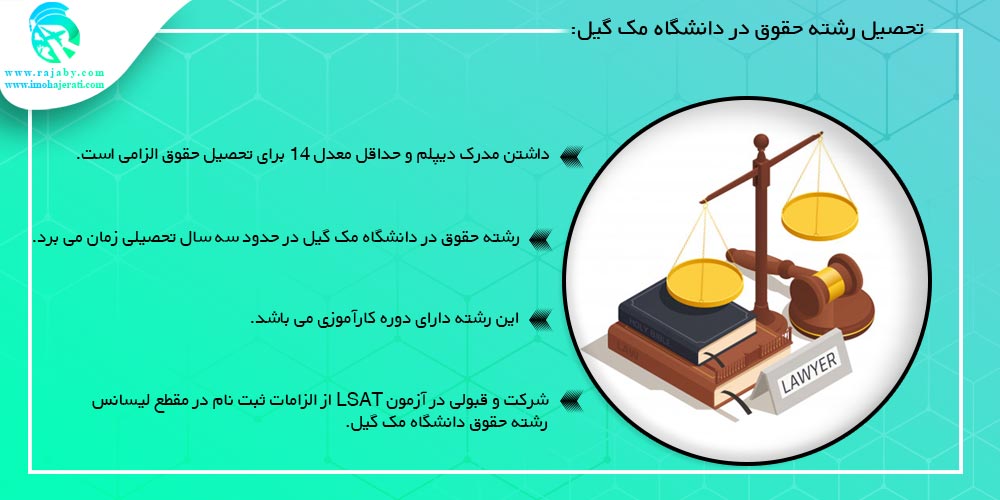 www.rajaby.com
www.imohajerati.com

تحصیل رشته حقوق در دانشگاه مک گیل:

داشتن مدرک دیپلم و حداقل معدل 14 برای تحصیل حقوق الزامی است.

رشته حقوق در دانشگاه مک گیل در حدود سه سال تحصیلی زمان می برد.

این رشته دارای دوره کارآموزی می باشد.

شرکت و قبولی در آزمون LSAT از الزامات ثبت نام در مقطع لیسانس رشته حقوق دانشگاه مک گیل.

LAWYER